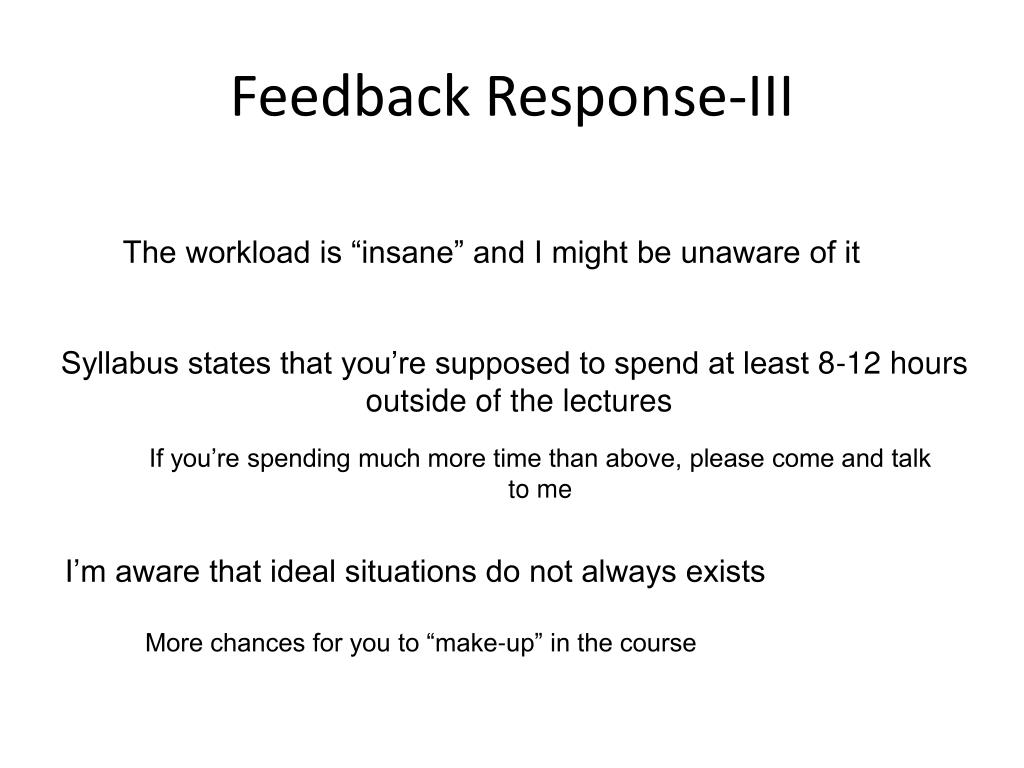 Feedback Response-III

The workload is “insane” and I might be unaware of it

Syllabus states that you’re supposed to spend at least 8-12 hours outside of the lectures

If you’re spending much more time than above, please come and talk to me

I’m aware that ideal situations do not always exists

More chances for you to “make-up” in the course